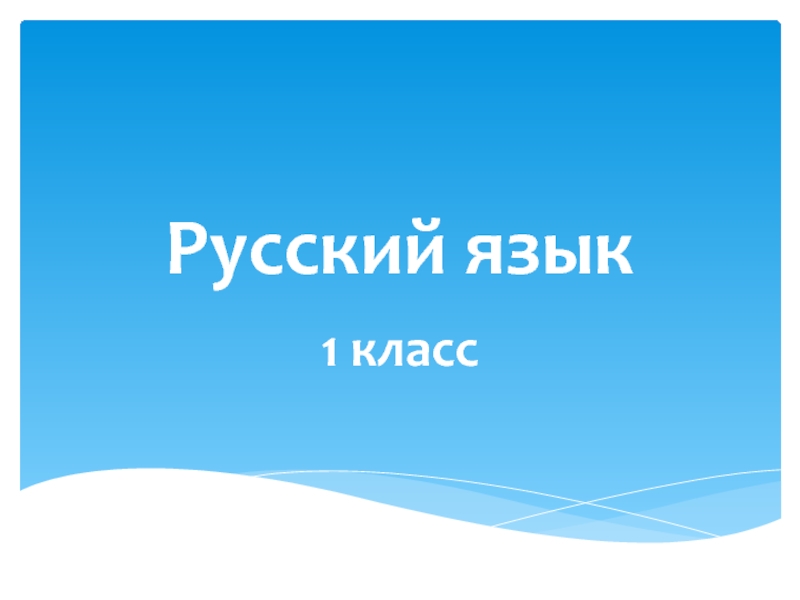 Русский язык

1 класс